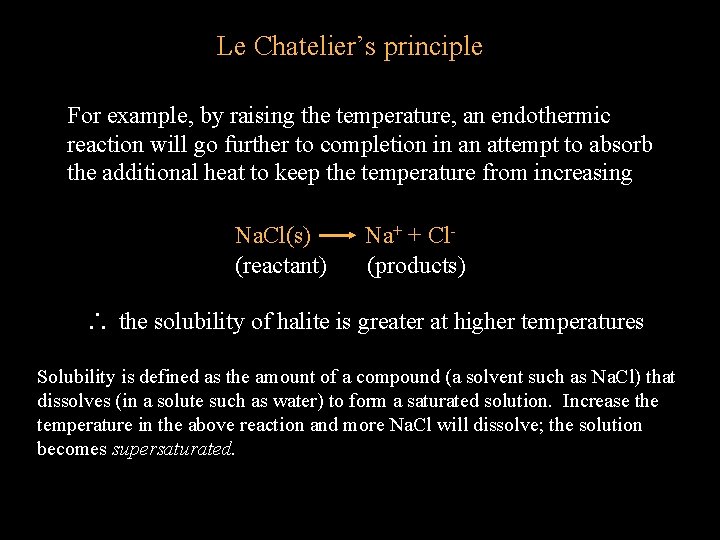 Le Chatelier's principle

For example, by raising the temperature, an endothermic reaction will go further to completion in an attempt to absorb the additional heat to keep the temperature from increasing

$NaCl(s) \longrightarrow Na^+ + Cl^-$
(reactant) (products)

$\therefore$ the solubility of halite is greater at higher temperatures

Solubility is defined as the amount of a compound (a solvent such as NaCl) that dissolves (in a solute such as water) to form a saturated solution. Increase the temperature in the above reaction and more NaCl will dissolve; the solution becomes supersaturated.